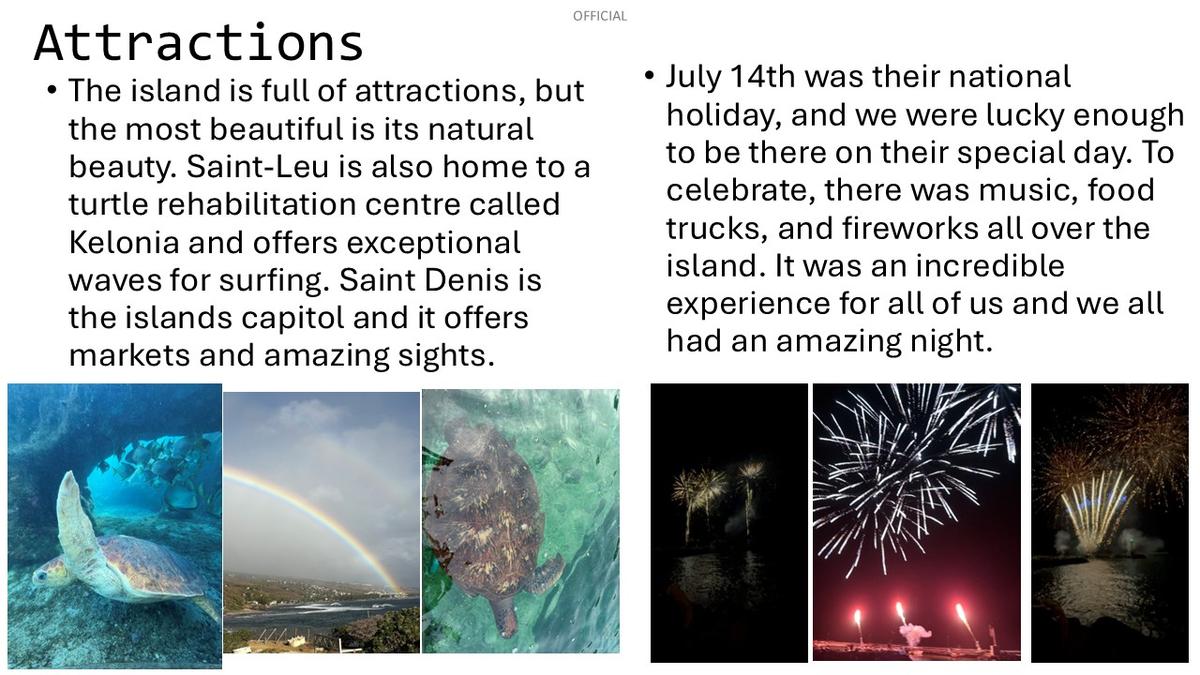 OFFICIAL

Attractions

• The island is full of attractions, but the most beautiful is its natural beauty. Saint-Leu is also home to a turtle rehabilitation centre called Kelonia and offers exceptional waves for surfing. Saint Denis is the islands capitol and it offers markets and amazing sights.

• July 14th was their national holiday, and we were lucky enough to be there on their special day. To celebrate, there was music, food trucks, and fireworks all over the island. It was an incredible experience for all of us and we all had an amazing night.